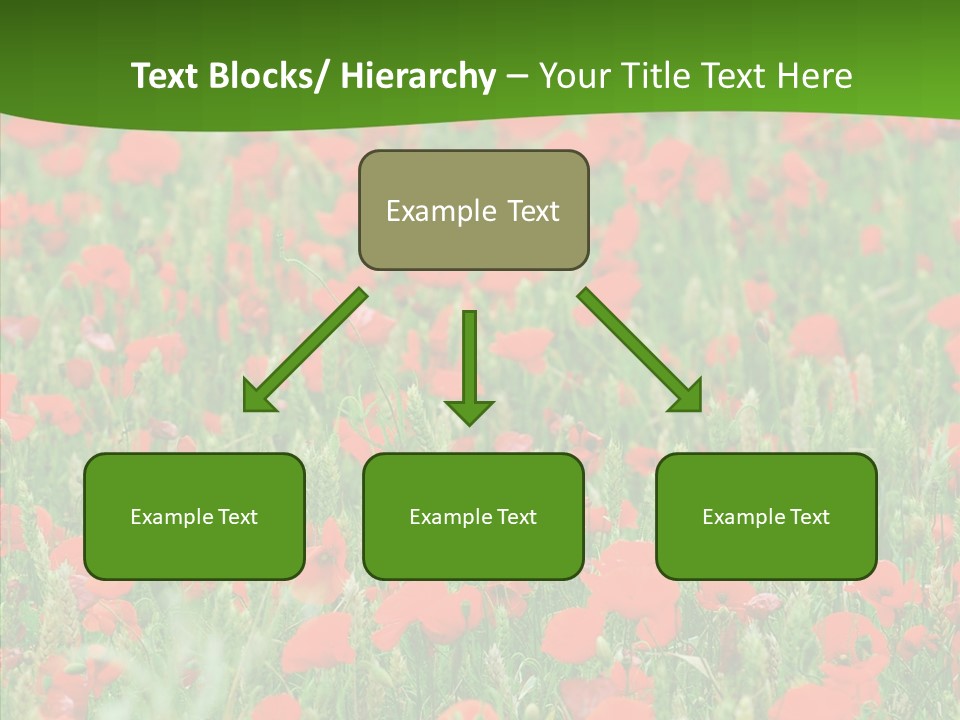 Text Blocks/ Hierarchy – Your Title Text Here

Example Text

Example Text

Example Text

Example Text